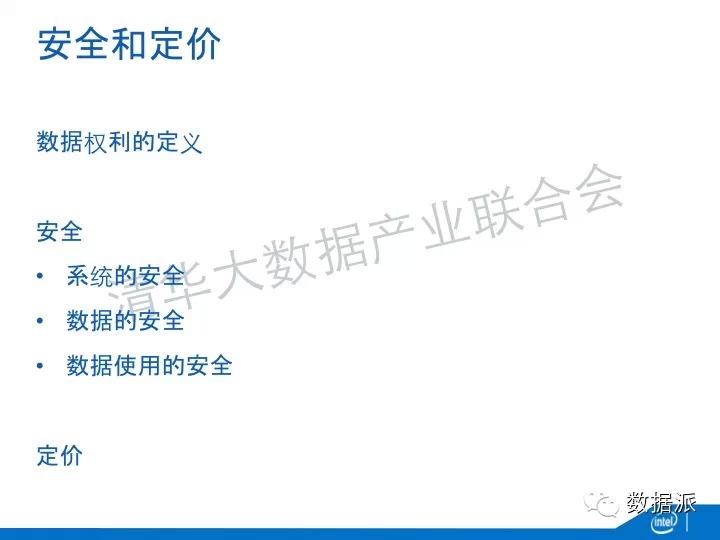 安全和定价

数据权利的定义

安全
• 系统的安全
• 数据的安全
• 数据使用的安全

定价

清华大数据产业联合会

数据派

intel